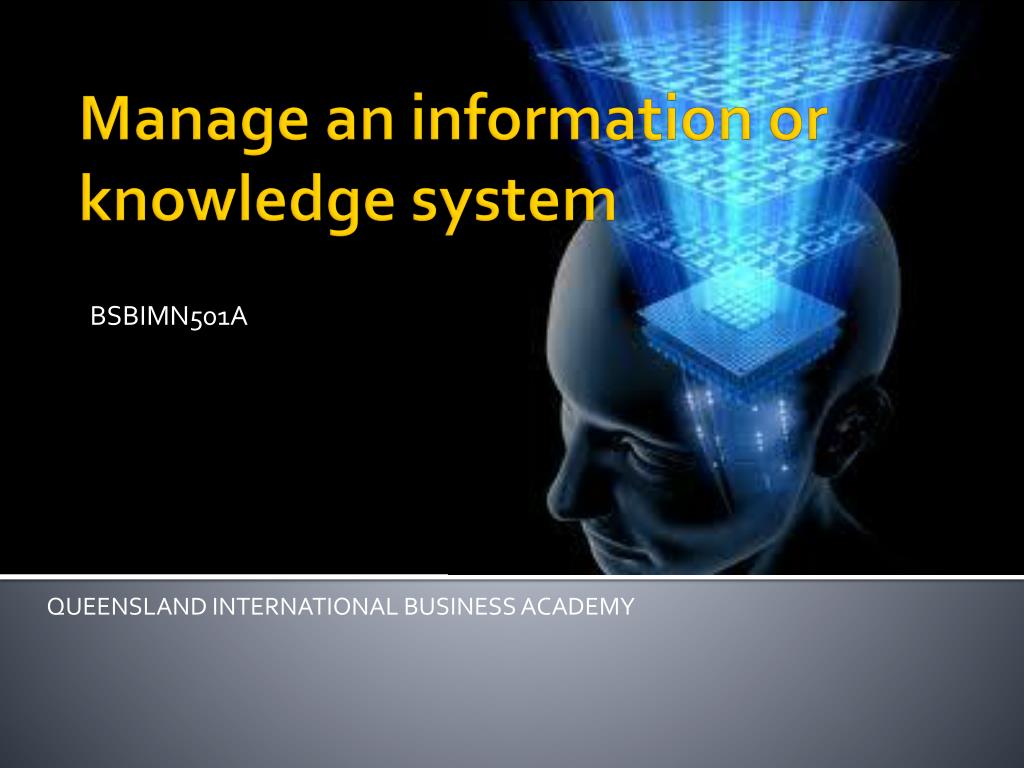 Manage an information or knowledge system

BSBIMN501A

QUEENSLAND INTERNATIONAL BUSINESS ACADEMY